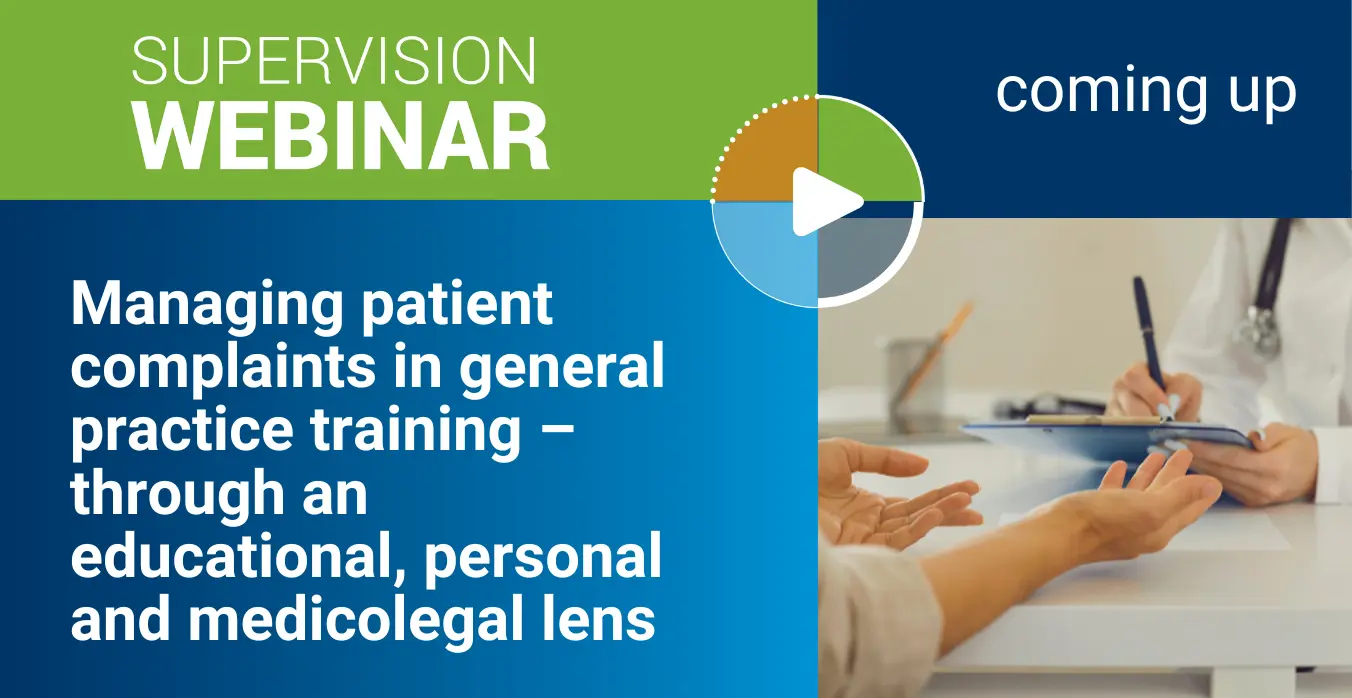 SUPERVISION
WEBINAR

coming up

Managing patient complaints in general practice training – through an educational, personal and medicolegal lens